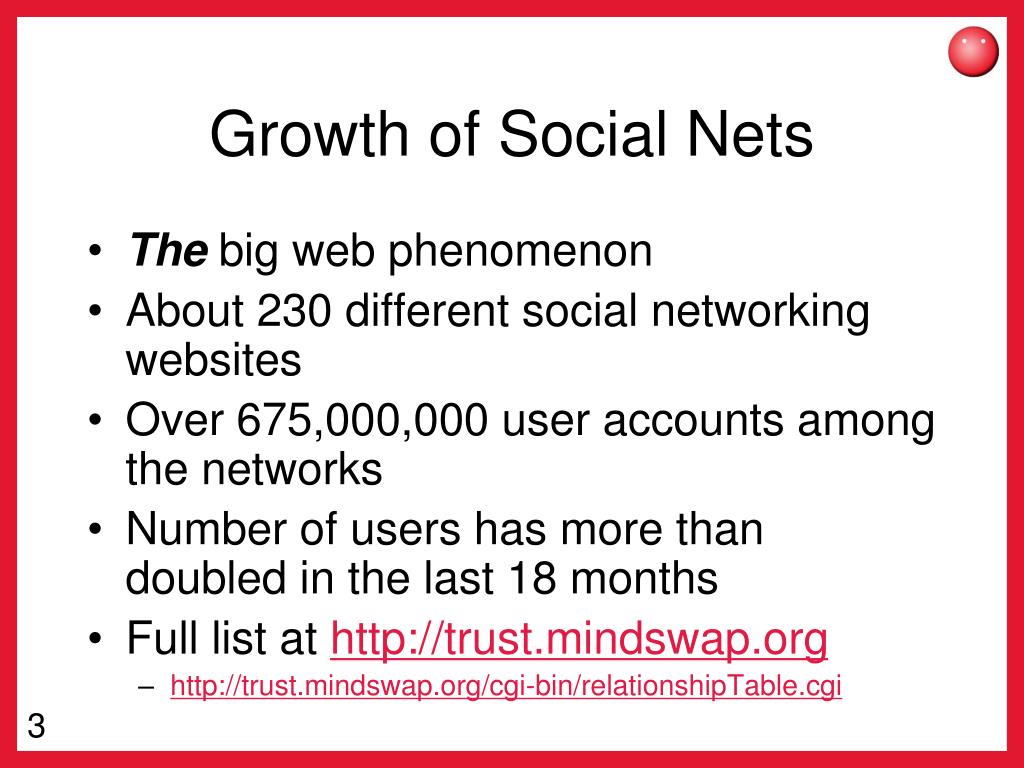 Growth of Social Nets

• The big web phenomenon
• About 230 different social networking websites
• Over 675,000,000 user accounts among the networks
• Number of users has more than doubled in the last 18 months
• Full list at http://trust.mindswap.org
– http://trust.mindswap.org/cgi-bin/relationshipTable.cgi

3